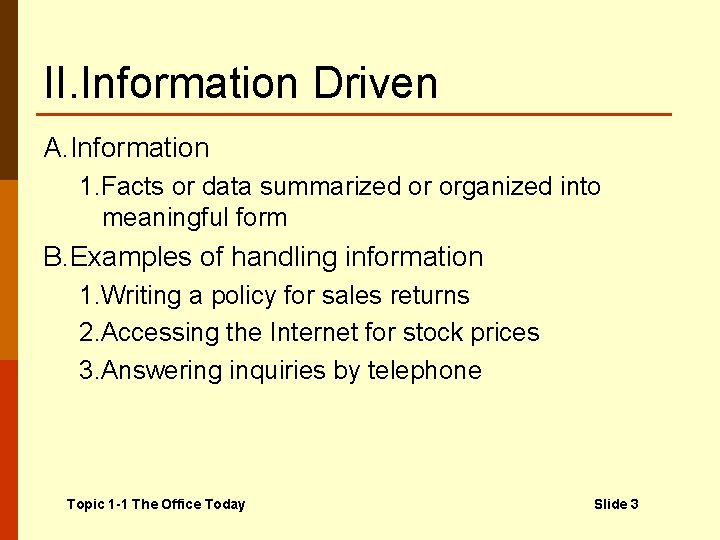 II.Information Driven

A.Information

1.Facts or data summarized or organized into meaningful form

B.Examples of handling information

1.Writing a policy for sales returns

2.Accessing the Internet for stock prices

3.Answering inquiries by telephone

Topic 1-1 The Office Today

Slide 3